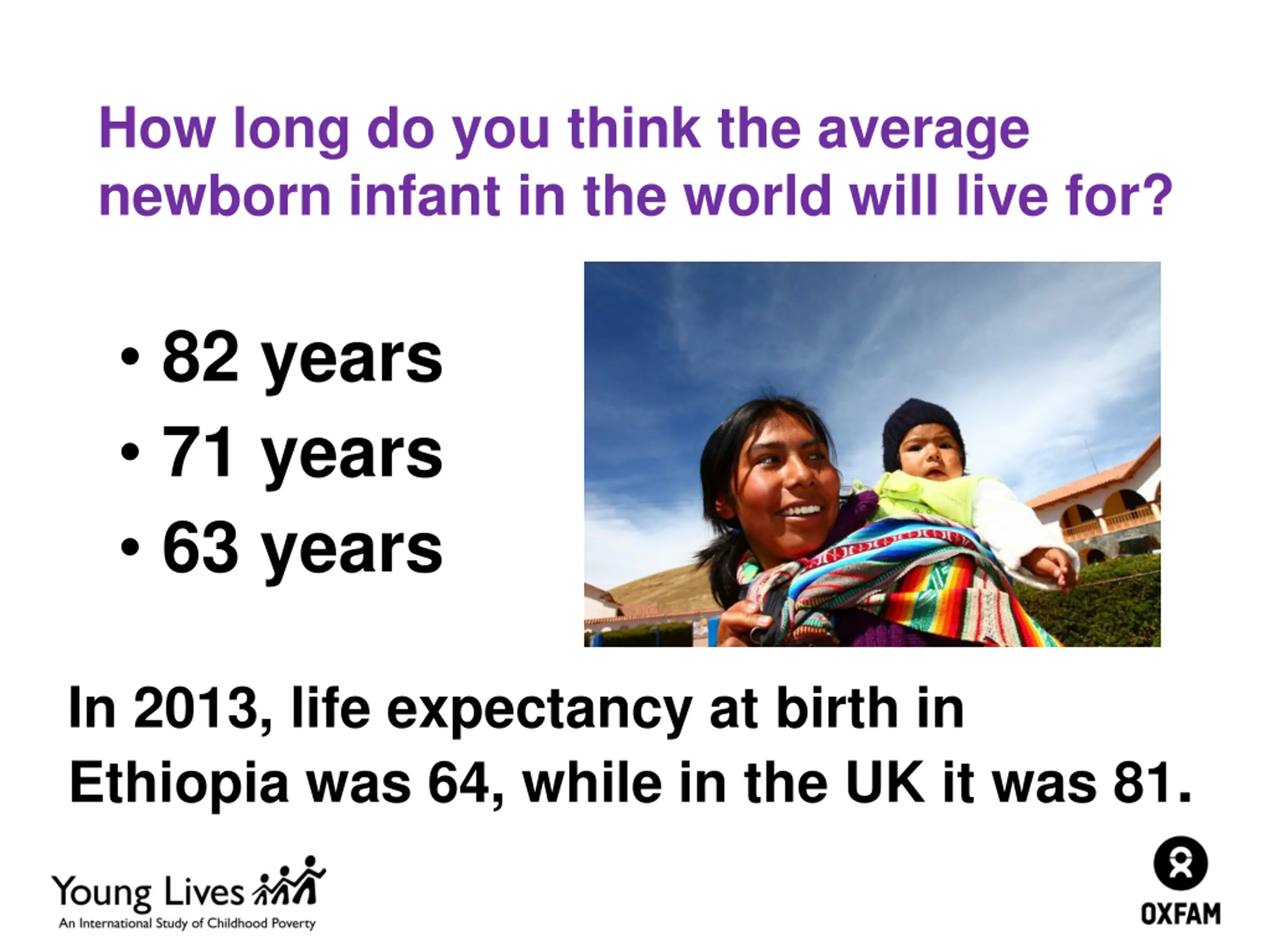 How long do you think the average newborn infant in the world will live for?

• 82 years
• 71 years
• 63 years

In 2013, life expectancy at birth in Ethiopia was 64, while in the UK it was 81.

Young Lives
An International Study of Childhood Poverty

OXFAM